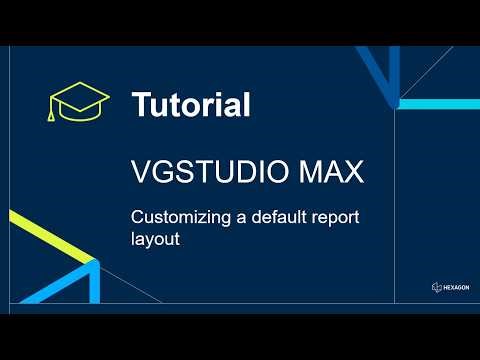 Tutorial

VGSTUDIO MAX

Customizing a default report layout

HEXAGON